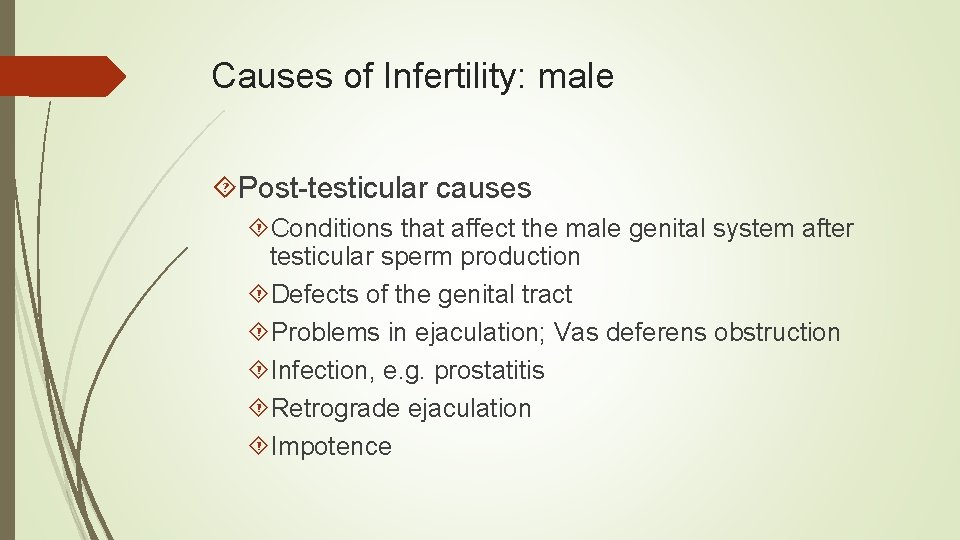 Causes of Infertility: male

Post-testicular causes

Conditions that affect the male genital system after testicular sperm production

Defects of the genital tract

Problems in ejaculation; Vas deferens obstruction

Infection, e.g. prostatitis

Retrograde ejaculation

Impotence